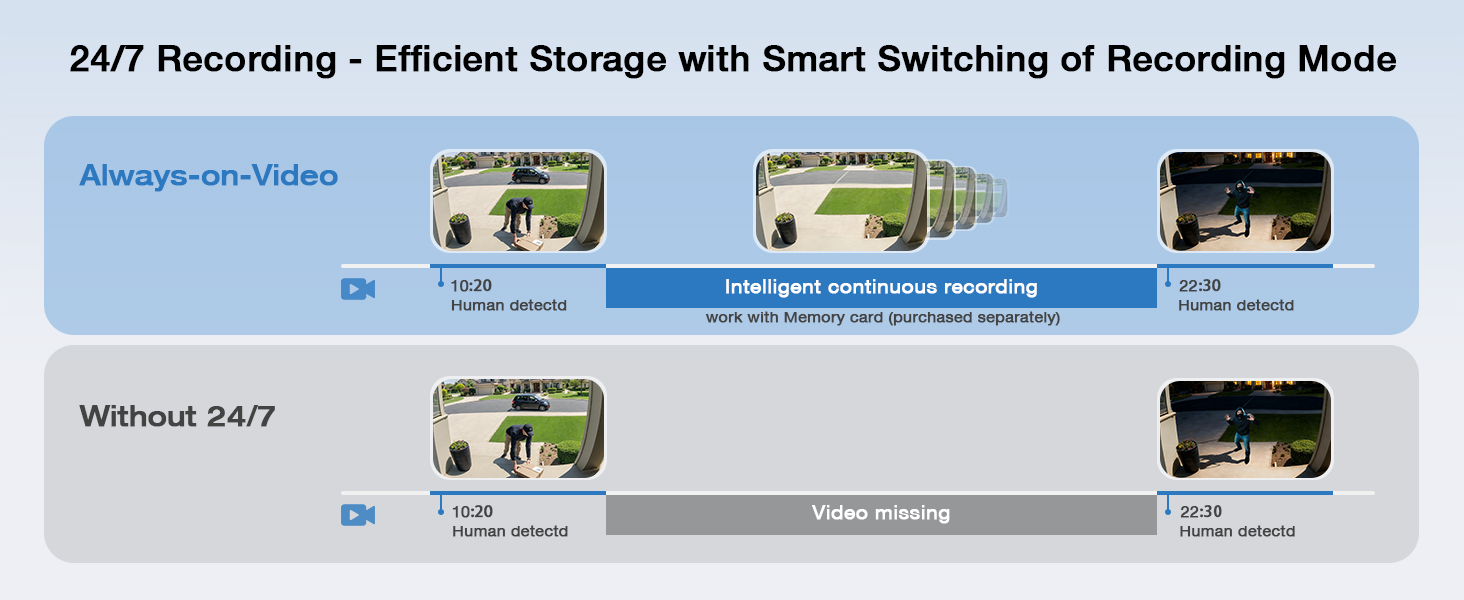 24/7 Recording - Efficient Storage with Smart Switching of Recording Mode

Always-on-Video

10:20
Human detectd

Intelligent continuous recording
work with Memory card (purchased separately)

22:30
Human detectd

Without 24/7

10:20
Human detectd

Video missing

22:30
Human detectd